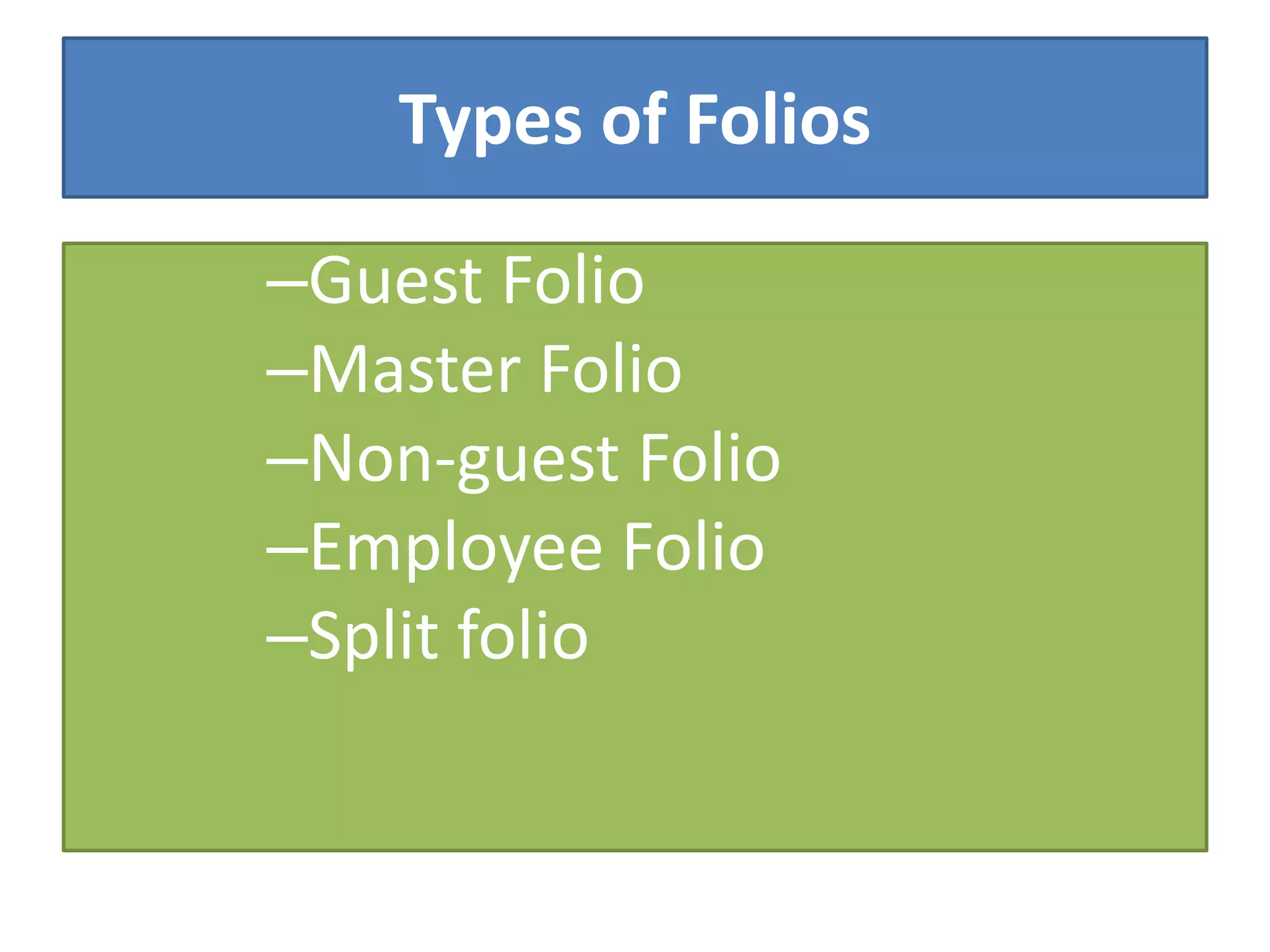 Types of Folios

–Guest Folio
–Master Folio
–Non-guest Folio
–Employee Folio
–Split folio